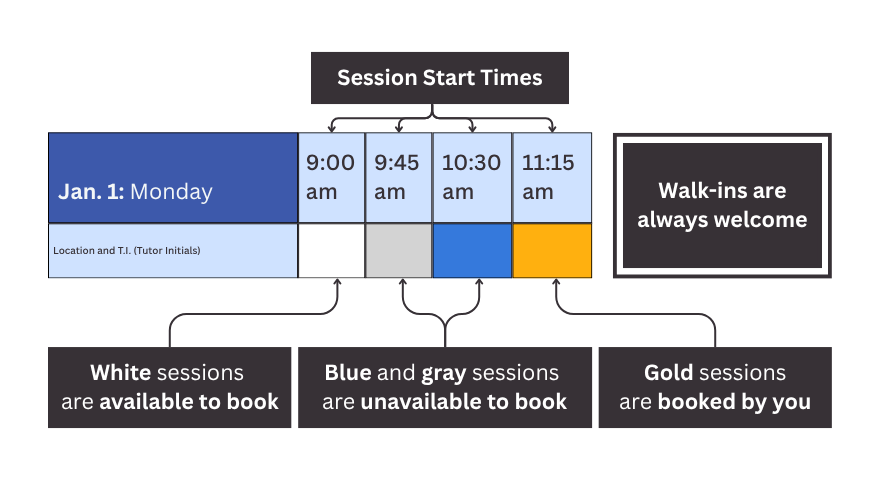 Session Start Times

| Jan. 1: Monday | 9:00 am | 9:45 am | 10:30 am | 11:15 am |
|---|---|---|---|---|
| Location and T.I. (Tutor Initials) | | | | |

Walk-ins are always welcome

White sessions are available to book

Blue and gray sessions are unavailable to book

Gold sessions are booked by you